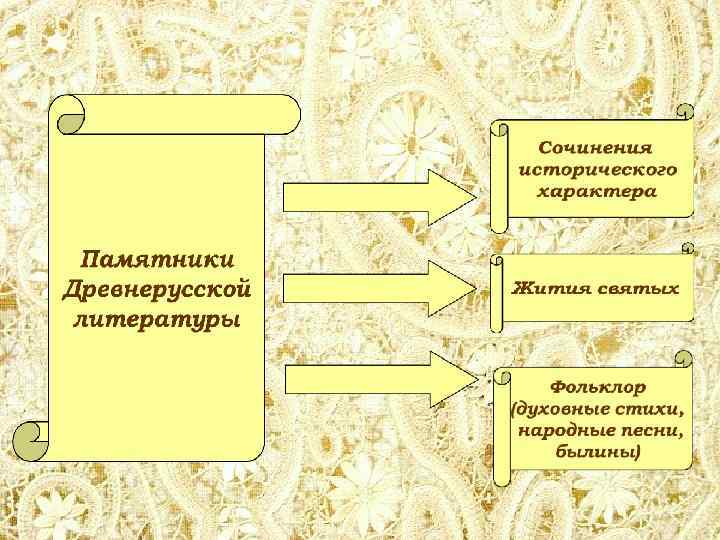 Памятники Древнерусской литературы

Сочинения исторического характера

Жития святых

Фольклор (духовные стихи, народные песни, былины)